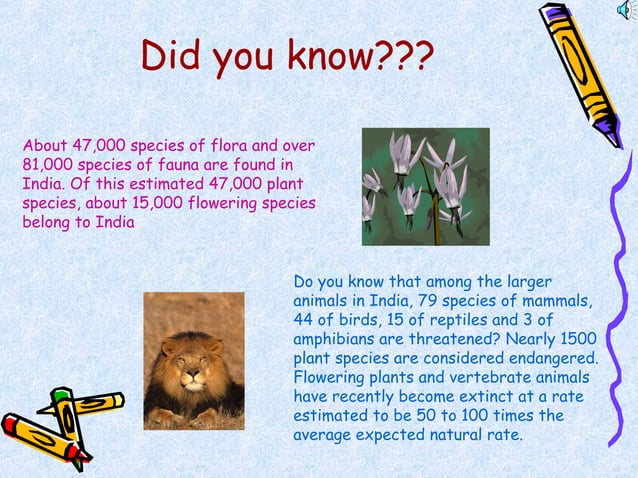 Did you know???

About 47,000 species of flora and over 81,000 species of fauna are found in India. Of this estimated 47,000 plant species, about 15,000 flowering species belong to India

Do you know that among the larger animals in India, 79 species of mammals, 44 of birds, 15 of reptiles and 3 of amphibians are threatened? Nearly 1500 plant species are considered endangered. Flowering plants and vertebrate animals have recently become extinct at a rate estimated to be 50 to 100 times the average expected natural rate.